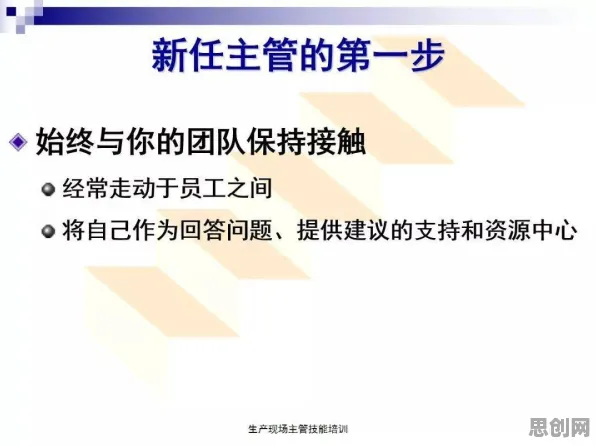 新任主管的第一步

始终与你的团队保持接触

经常走动于员工之间

将自己作为回答问题、提供建议的支持和资源中心

生产现场主管技能培训

思创网